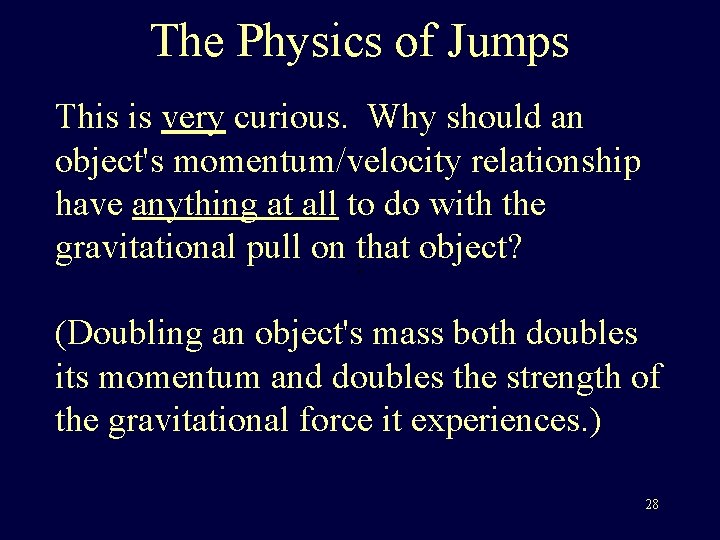 The Physics of Jumps

This is very curious. Why should an object's momentum/velocity relationship have anything at all to do with the gravitational pull on that object?

(Doubling an object's mass both doubles its momentum and doubles the strength of the gravitational force it experiences.)

28